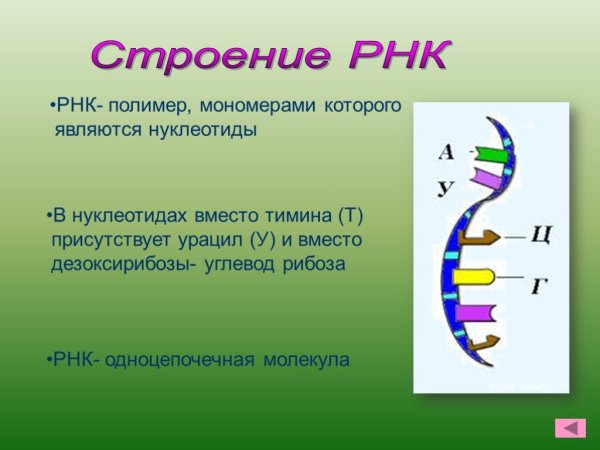 Строение РНК

•РНК- полимер, мономерами которого являются нуклеотиды

•В нуклеотидах вместо тимина (Т) присутствует урацил (У) и вместо дезоксирибозы- углевод рибоза

•РНК- одноцепочечная молекула

А
У
Ц
Г